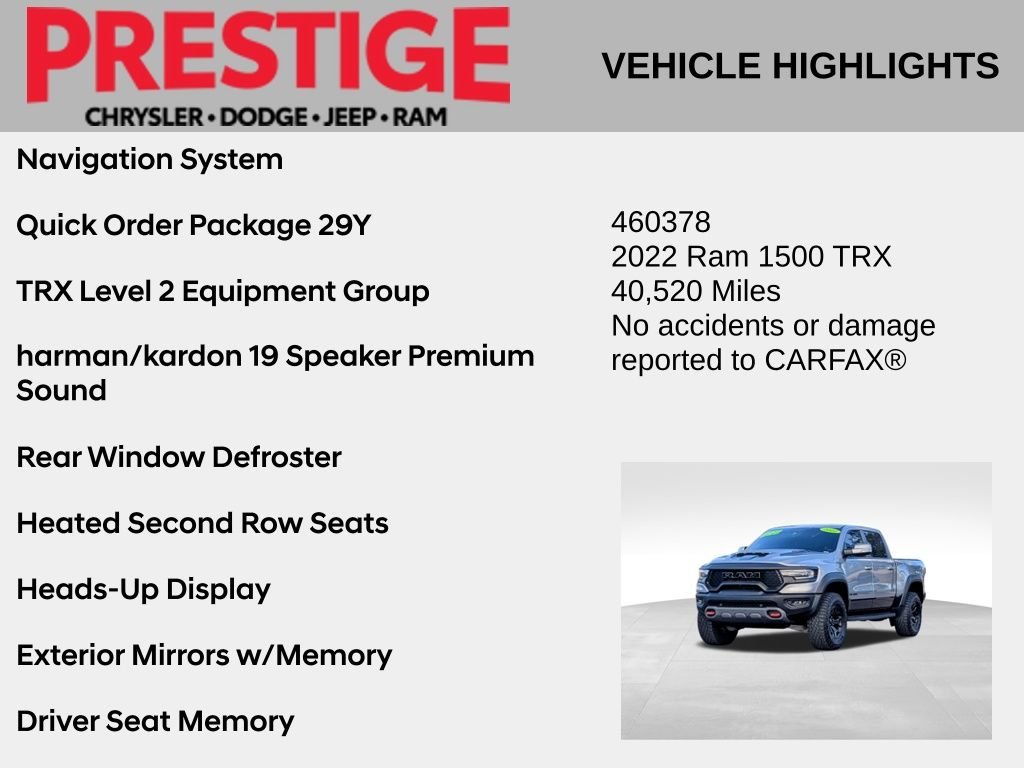 PRESTIGE
CHRYSLER • DODGE • JEEP • RAM

VEHICLE HIGHLIGHTS

Navigation System

Quick Order Package 29Y

TRX Level 2 Equipment Group

harman/kardon 19 Speaker Premium Sound

Rear Window Defroster

Heated Second Row Seats

Heads-Up Display

Exterior Mirrors w/Memory

Driver Seat Memory

460378
2022 Ram 1500 TRX
40,520 Miles
No accidents or damage reported to CARFAX®

RAM